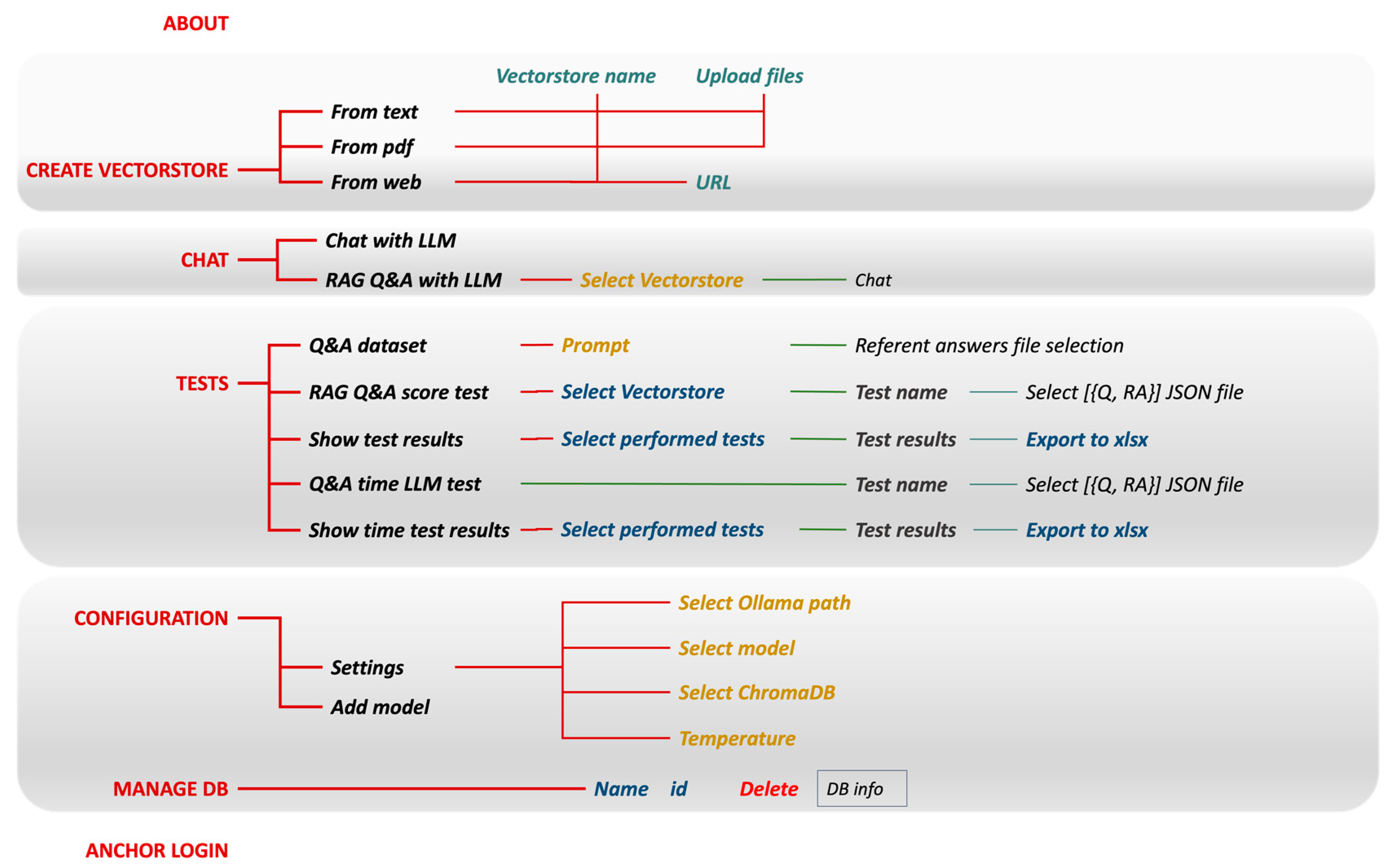 ABOUT

Vectorstore name
Upload files

CREATE VECTORSTORE
From text
From pdf
From web
URL

CHAT
Chat with LLM
RAG Q&A with LLM
Select Vectorstore
Chat

TESTS
Q&A dataset
Prompt
Referent answers file selection
RAG Q&A score test
Select Vectorstore
Test name
Select [{Q, RA}] JSON file
Show test results
Select performed tests
Test results
Export to xlsx
Q&A time LLM test
Test name
Select [{Q, RA}] JSON file
Show time test results
Select performed tests
Test results
Export to xlsx

CONFIGURATION
Settings
Add model
Select Ollama path
Select model
Select ChromaDB
Temperature

MANAGE DB
Name id Delete
DB info

ANCHOR LOGIN